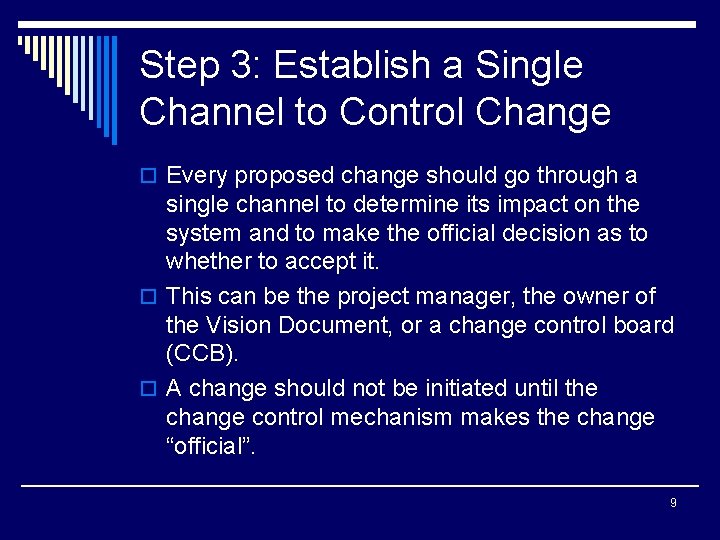 Step 3: Establish a Single Channel to Control Change

Every proposed change should go through a single channel to determine its impact on the system and to make the official decision as to whether to accept it.

This can be the project manager, the owner of the Vision Document, or a change control board (CCB).

A change should not be initiated until the change control mechanism makes the change “official”.

9